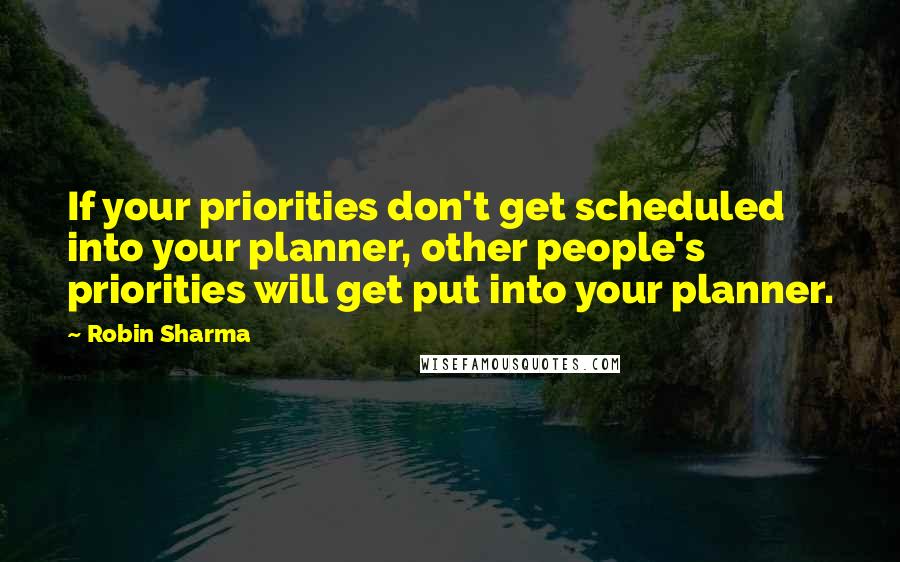 If your priorities don't get scheduled into your planner, other people's priorities will get put into your planner.

~ Robin Sharma

WISEFAMOUSQUOTES.COM